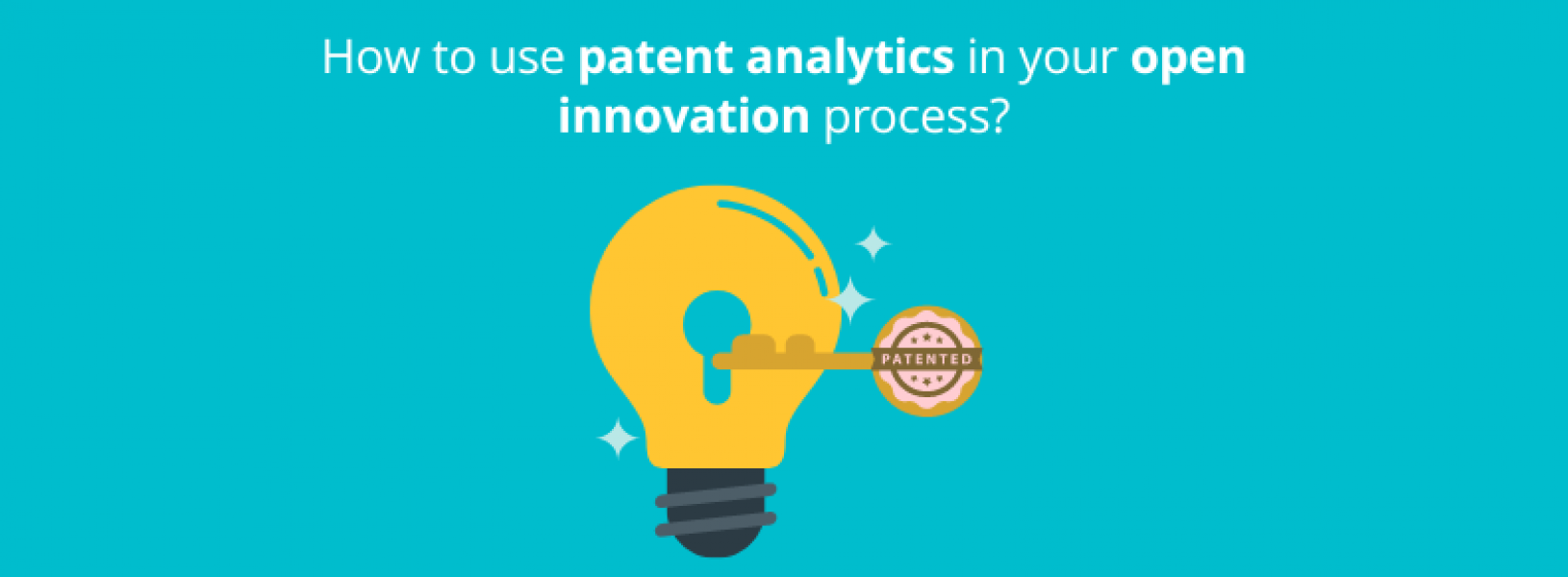 How to use patent analytics in your open innovation process?

PATENTED